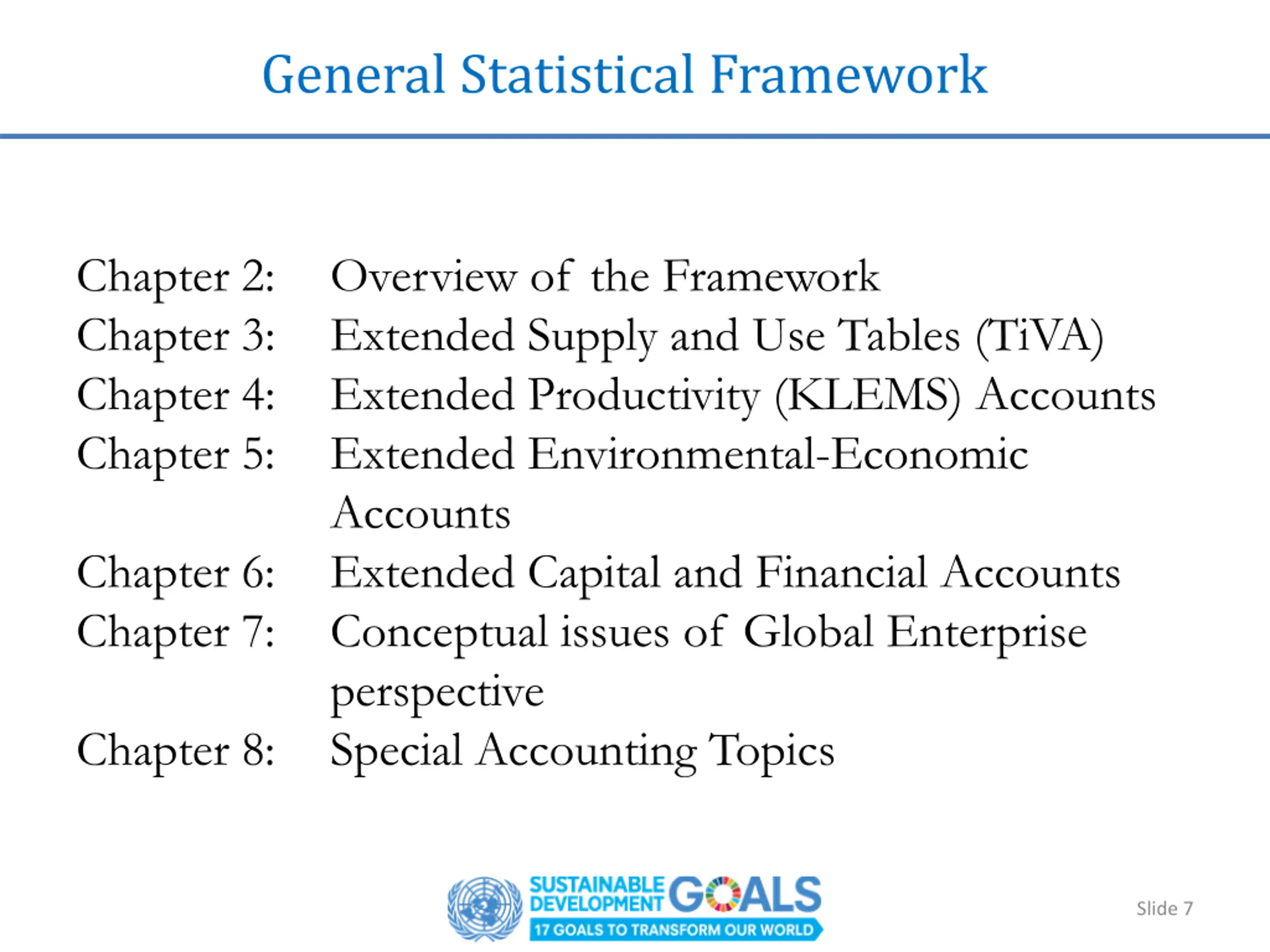 General Statistical Framework

Chapter 2: Overview of the Framework
Chapter 3: Extended Supply and Use Tables (TiVA)
Chapter 4: Extended Productivity (KLEMS) Accounts
Chapter 5: Extended Environmental-Economic Accounts
Chapter 6: Extended Capital and Financial Accounts
Chapter 7: Conceptual issues of Global Enterprise perspective
Chapter 8: Special Accounting Topics

SUSTAINABLE DEVELOPMENT GOALS
17 GOALS TO TRANSFORM OUR WORLD

Slide 7